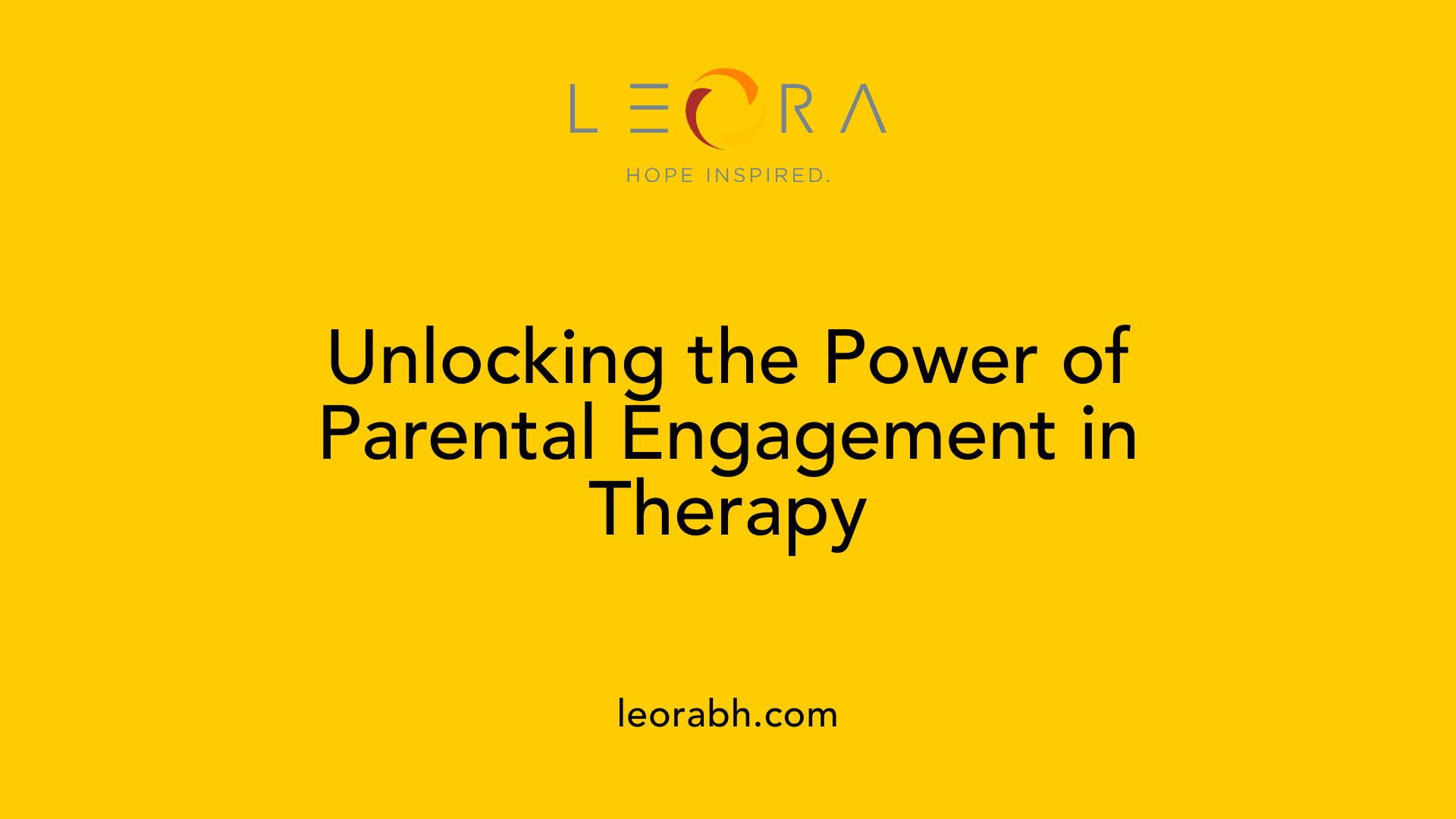 LEORA

HOPE INSPIRED.

Unlocking the Power of Parental Engagement in Therapy

leorabh.com